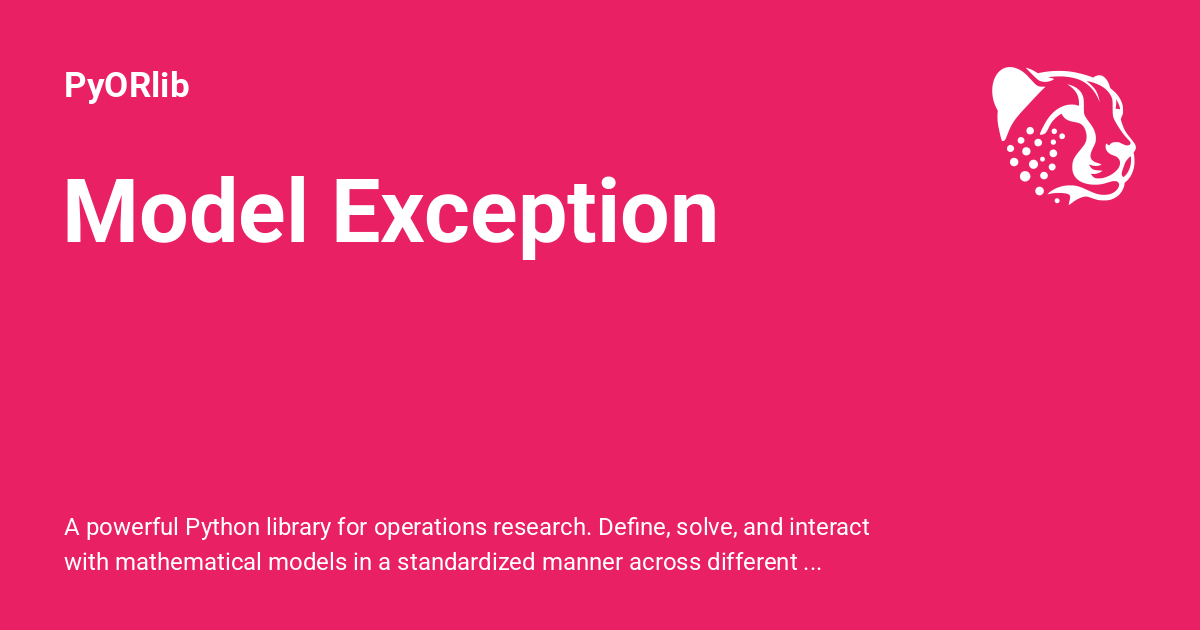 PyORlib

Model Exception

A powerful Python library for operations research. Define, solve, and interact with mathematical models in a standardized manner across different ...